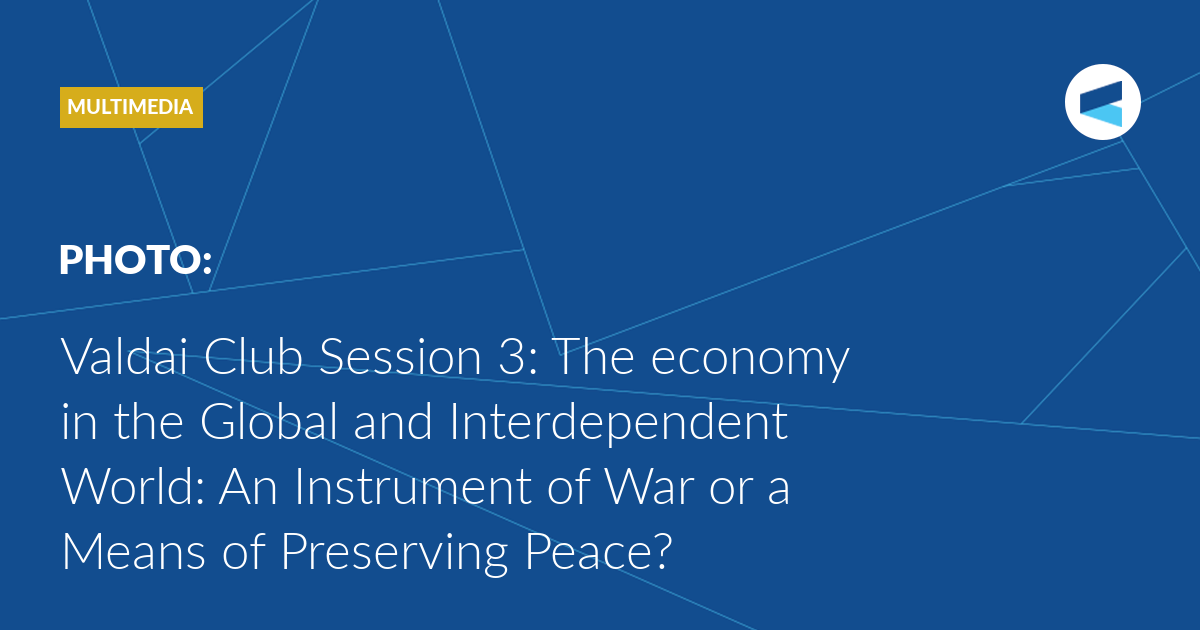 MULTIMEDIA

PHOTO:

Valdai Club Session 3: The economy in the Global and Interdependent World: An Instrument of War or a Means of Preserving Peace?